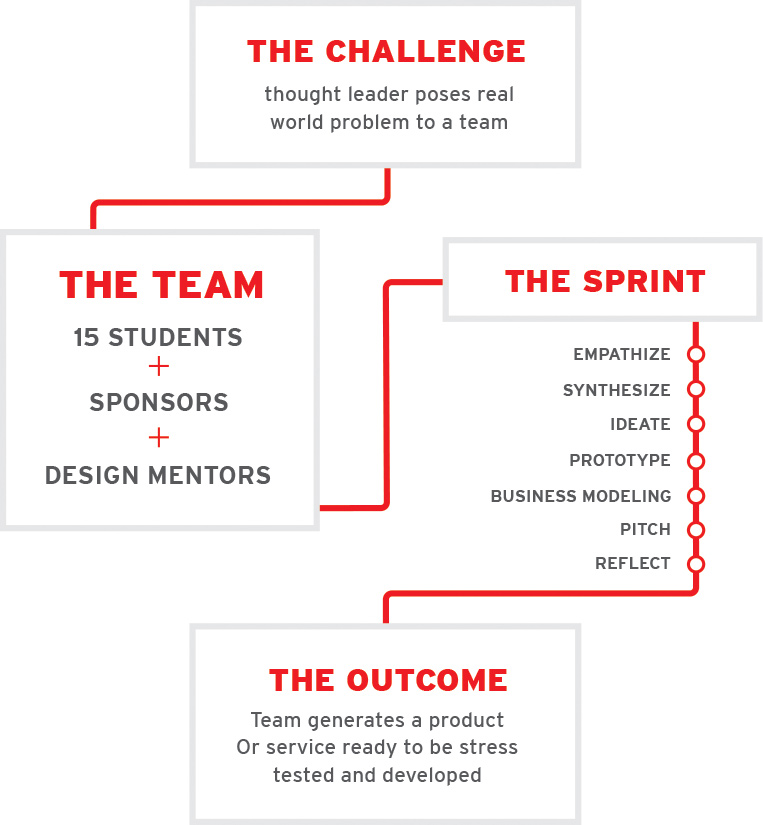 THE CHALLENGE

thought leader poses real world problem to a team

THE TEAM

15 STUDENTS
+
SPONSORS
+
DESIGN MENTORS

THE SPRINT

EMPATHIZE
SYNTHESIZE
IDEATE
PROTOTYPE
BUSINESS MODELING
PITCH
REFLECT

THE OUTCOME

Team generates a product Or service ready to be stress tested and developed